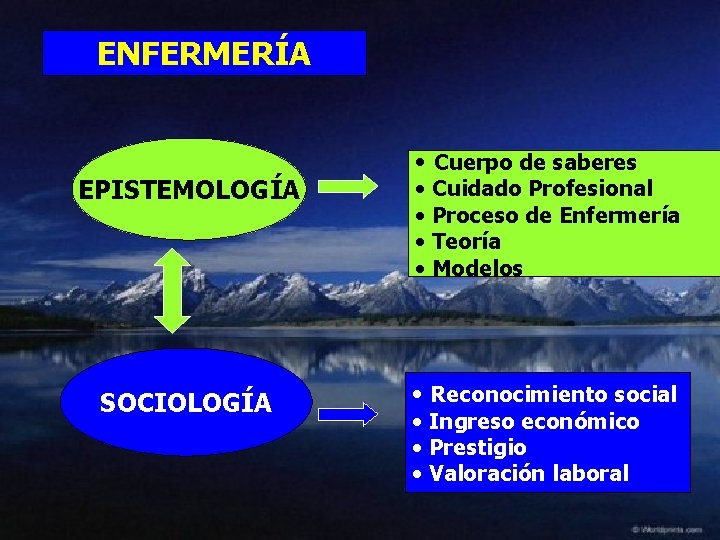 ENFERMERÍA

EPISTEMOLOGÍA

• Cuerpo de saberes
• Cuidado Profesional
• Proceso de Enfermería
• Teoría
• Modelos

SOCIOLOGÍA

• Reconocimiento social
• Ingreso económico
• Prestigio
• Valoración laboral

© Worldprints.com